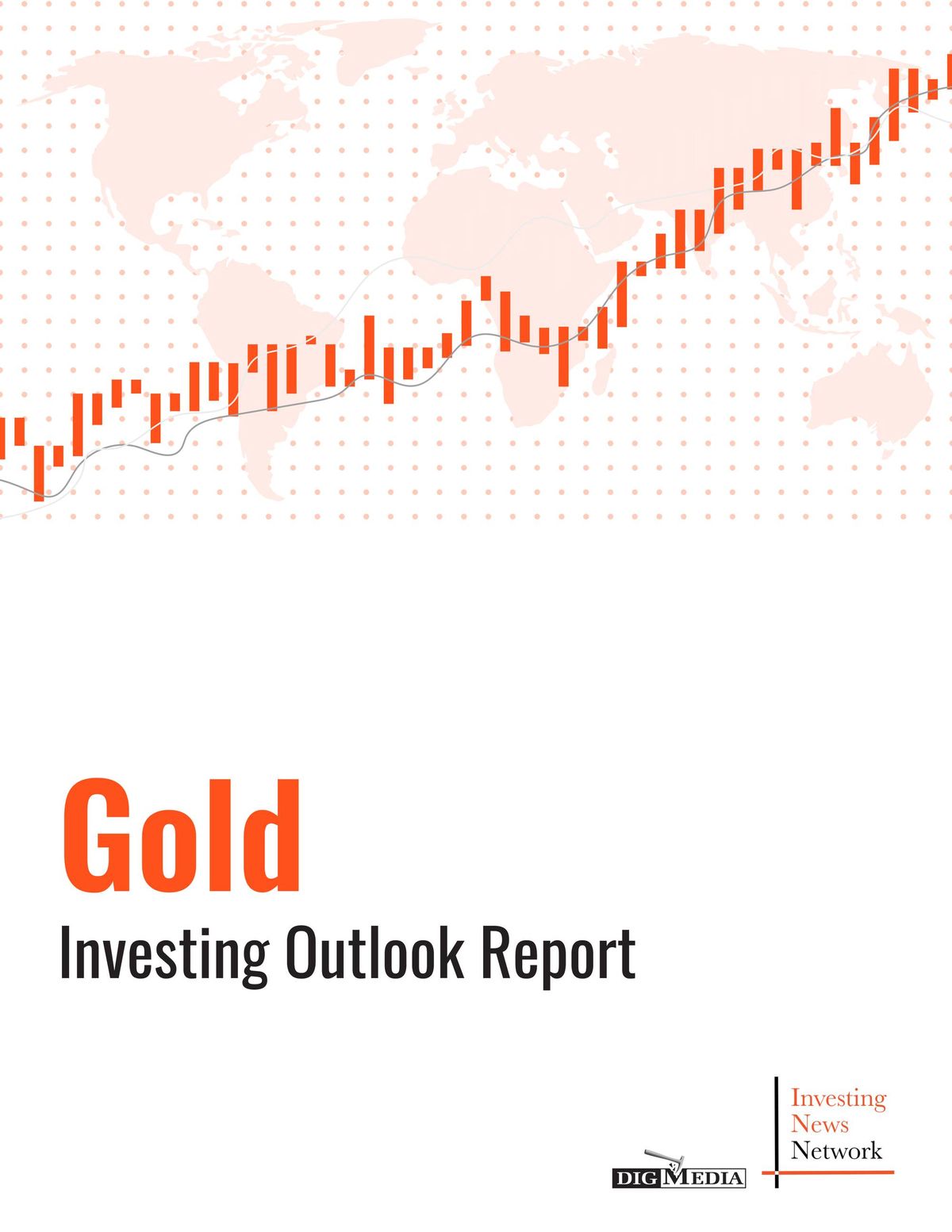 Gold
Investing Outlook Report

DIG MEDIA

Investing
News
Network